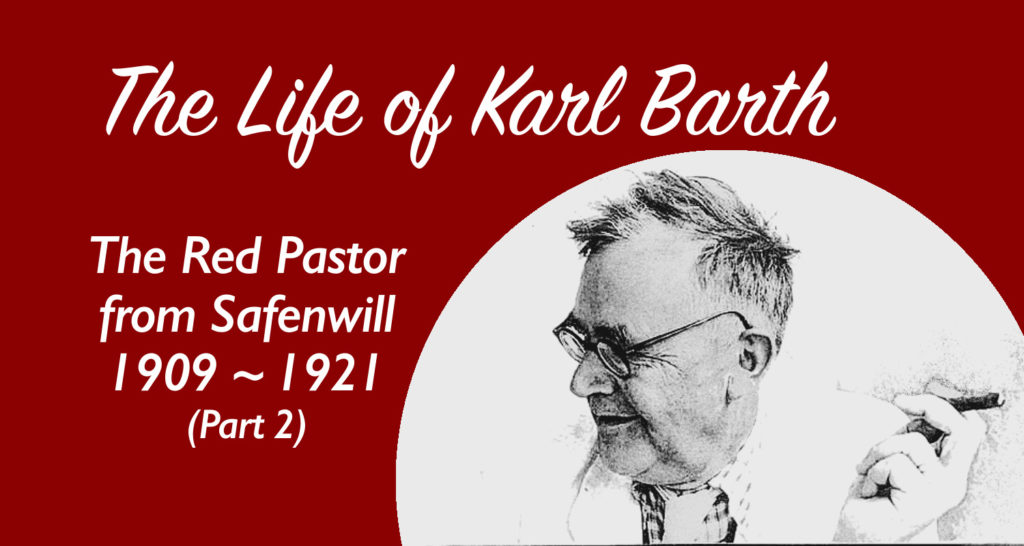 The Life of Karl Barth

The Red Pastor from Safenwill 1909 ~ 1921 (Part 2)